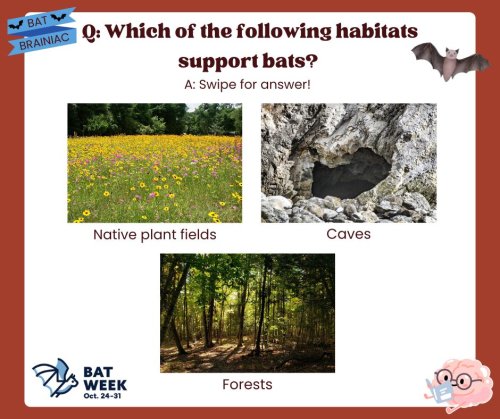 BAT BRAINIAC

Q: Which of the following habitats support bats?

A: Swipe for answer!

Native plant fields

Caves

Forests

BAT WEEK Oct. 24-31